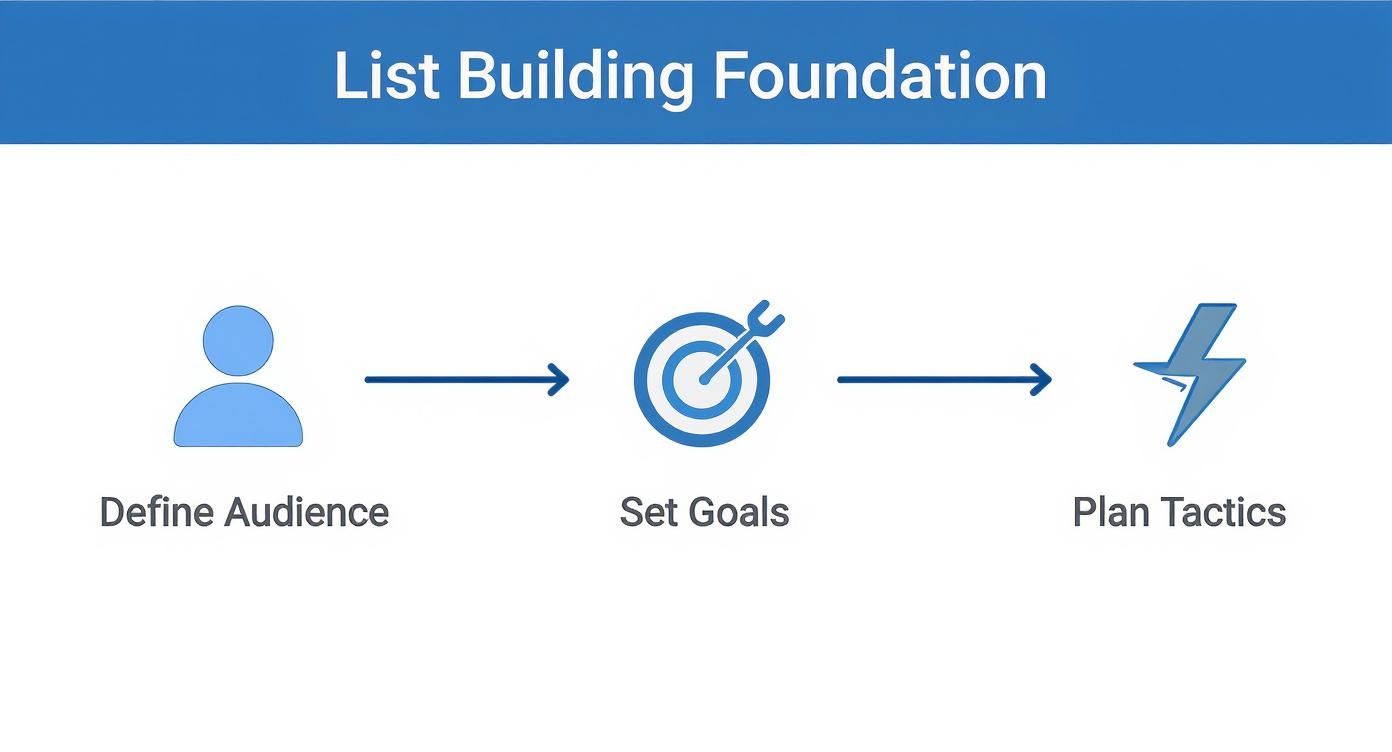 List Building Foundation

Define Audience

Set Goals

Plan Tactics